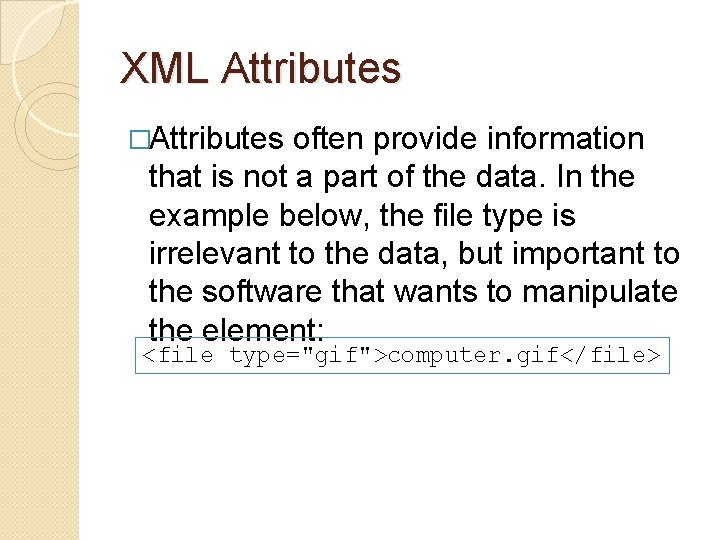 XML Attributes

□Attributes often provide information that is not a part of the data. In the example below, the file type is irrelevant to the data, but important to the software that wants to manipulate the element:

<file type="gif">computer.gif</file>